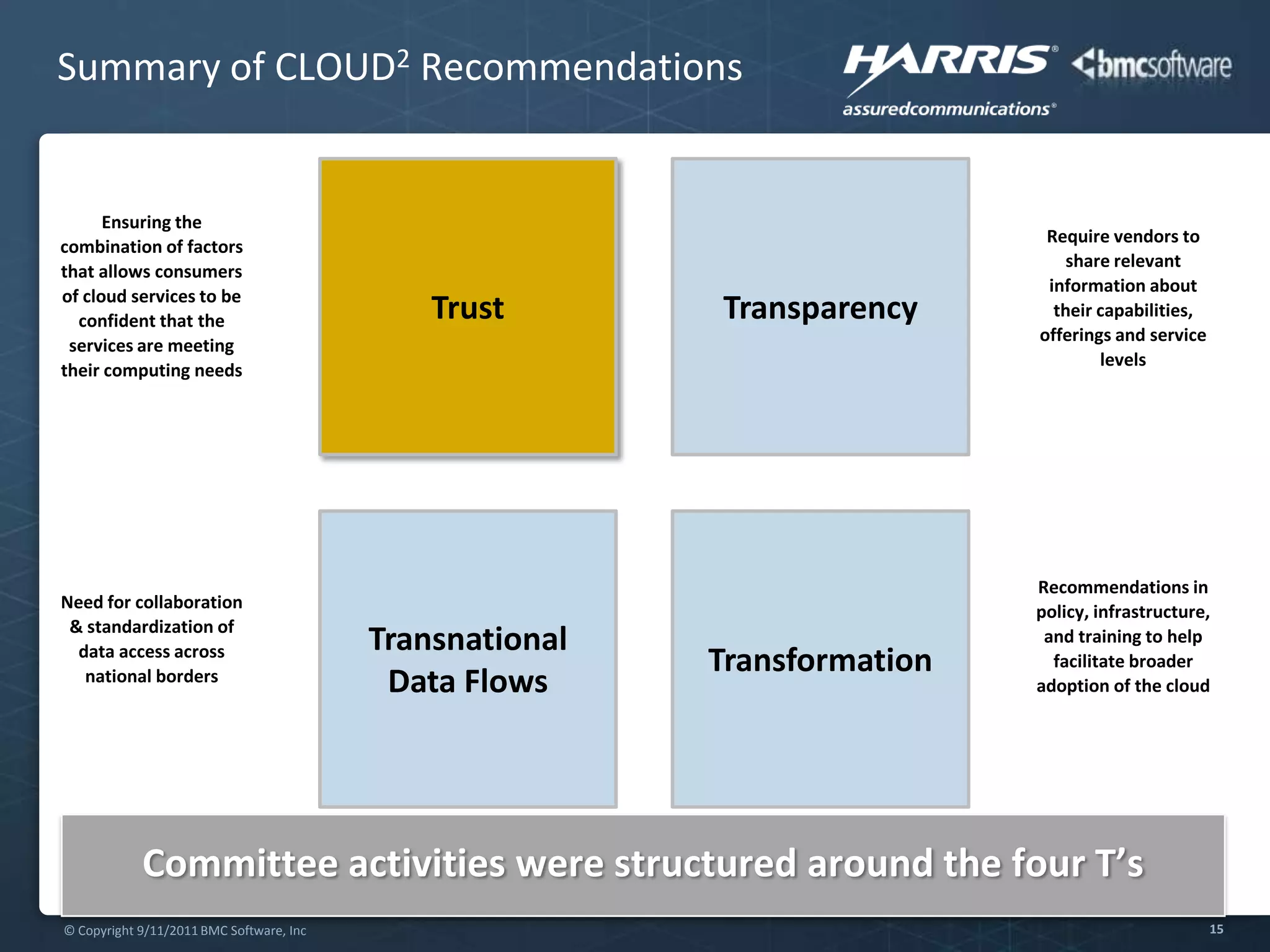 Summary of CLOUD$^2$ Recommendations

HARRIS®
assuredcommunications®

bmcsoftware

Ensuring the combination of factors that allows consumers of cloud services to be confident that the services are meeting their computing needs

Trust

Transparency

Require vendors to share relevant information about their capabilities, offerings and service levels

Need for collaboration & standardization of data access across national borders

Transnational Data Flows

Transformation

Recommendations in policy, infrastructure, and training to help facilitate broader adoption of the cloud

Committee activities were structured around the four T's

© Copyright 9/11/2011 BMC Software, Inc

15